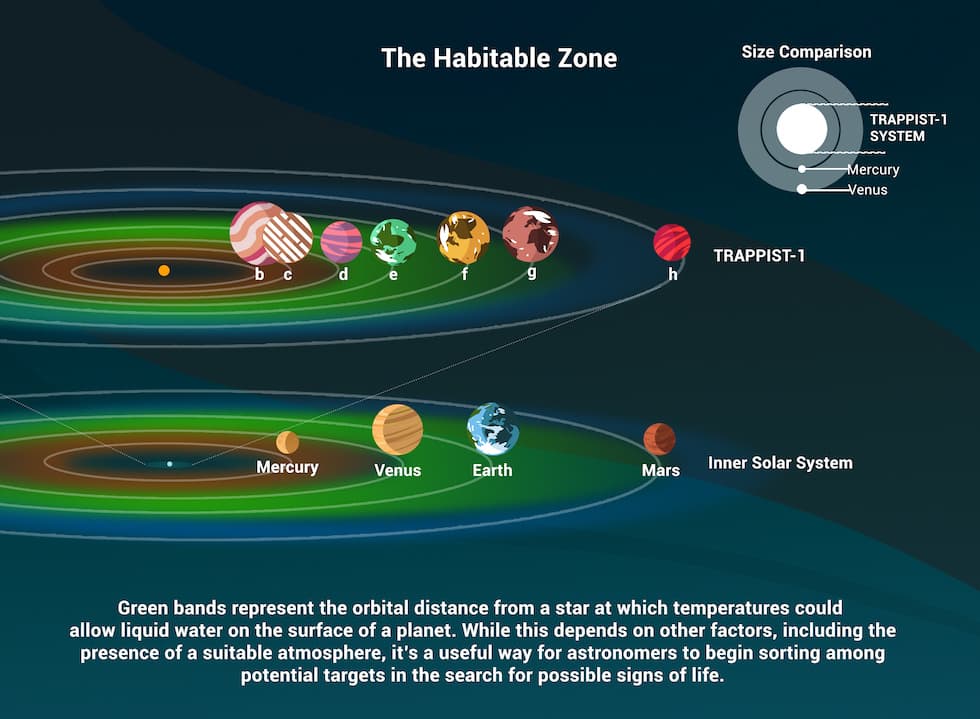 The Habitable Zone

Size Comparison

TRAPPIST-1 SYSTEM

Mercury

Venus

b c d e f g h

TRAPPIST-1

Mercury Venus Earth Mars

Inner Solar System

Green bands represent the orbital distance from a star at which temperatures could allow liquid water on the surface of a planet. While this depends on other factors, including the presence of a suitable atmosphere, it's a useful way for astronomers to begin sorting among potential targets in the search for possible signs of life.